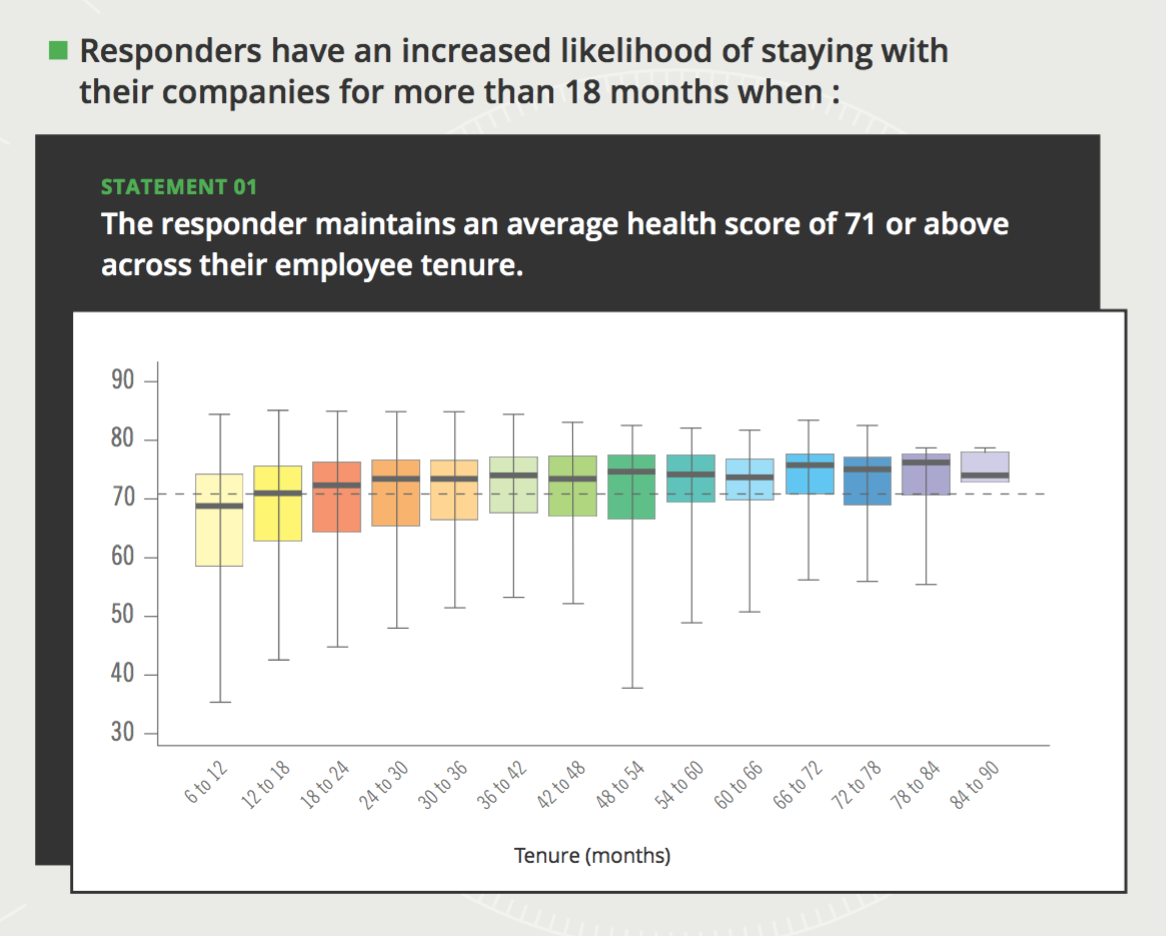 Responders have an increased likelihood of staying with their companies for more than 18 months when :

STATEMENT 01
The responder maintains an average health score of 71 or above across their employee tenure.

90
80
70
60
50
40
30

6 to 12
12 to 18
18 to 24
24 to 30
30 to 36
36 to 42
42 to 48
48 to 54
54 to 60
60 to 66
66 to 72
72 to 78
78 to 84
84 to 90

Tenure (months)